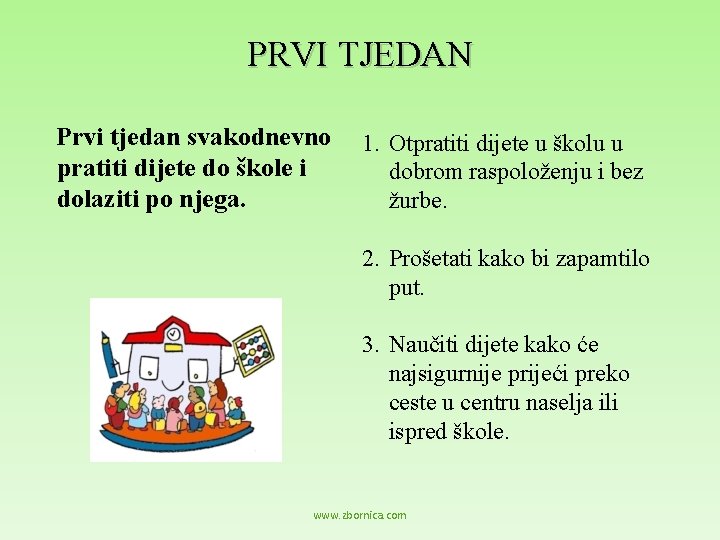 PRVI TJEDAN

Prvi tjedan svakodnevno pratiti dijete do škole i dolaziti po njega.

1. Otpratiti dijete u školu u dobrom raspoloženju i bez žurbe.

2. Prošetati kako bi zapamtilo put.

3. Naučiti dijete kako će najsigurnije prijeći preko ceste u centru naselja ili ispred škole.

www.zbornica.com